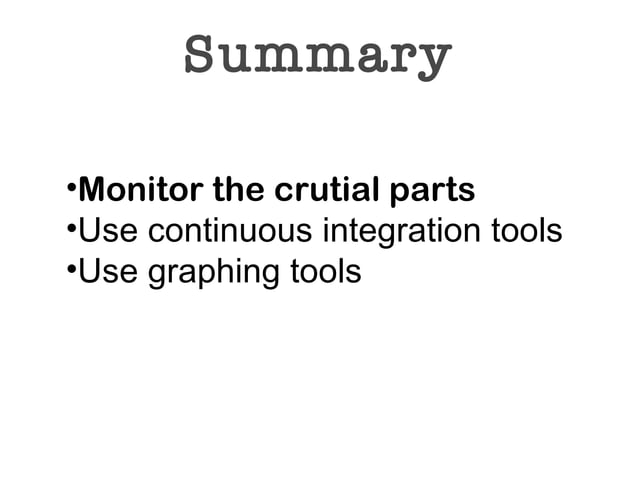 Summary

•Monitor the crutial parts
•Use continuous integration tools
•Use graphing tools